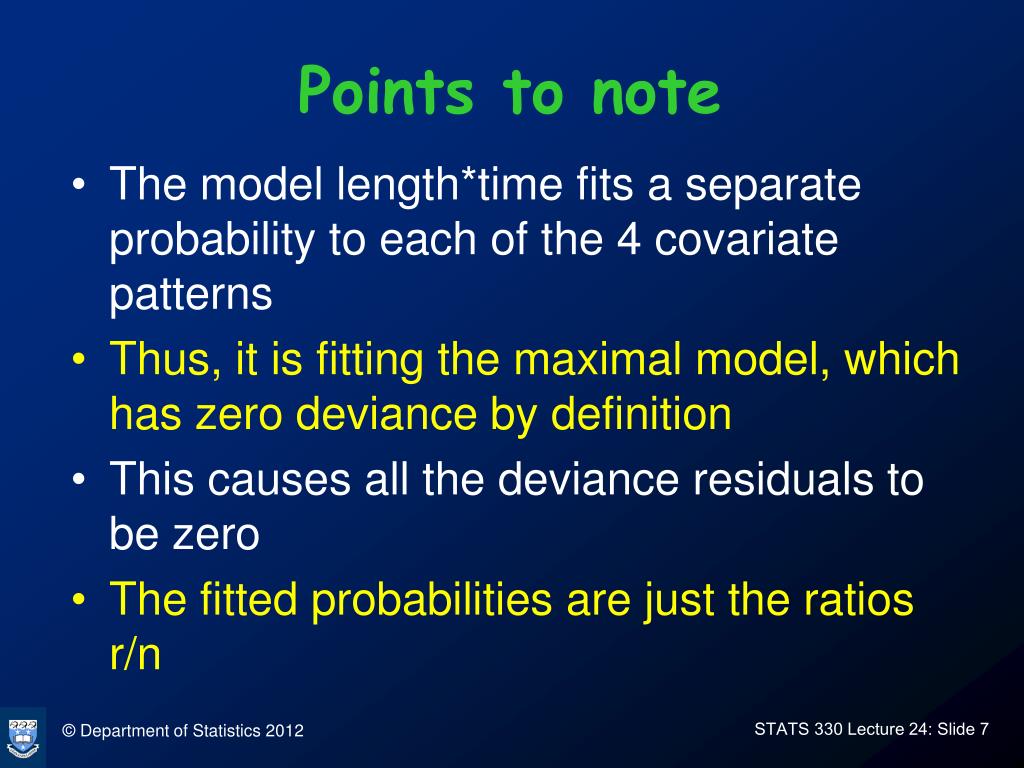 Points to note

• The model length*time fits a separate probability to each of the 4 covariate patterns
• Thus, it is fitting the maximal model, which has zero deviance by definition
• This causes all the deviance residuals to be zero
• The fitted probabilities are just the ratios r/n

© Department of Statistics 2012

STATS 330 Lecture 24: Slide 7